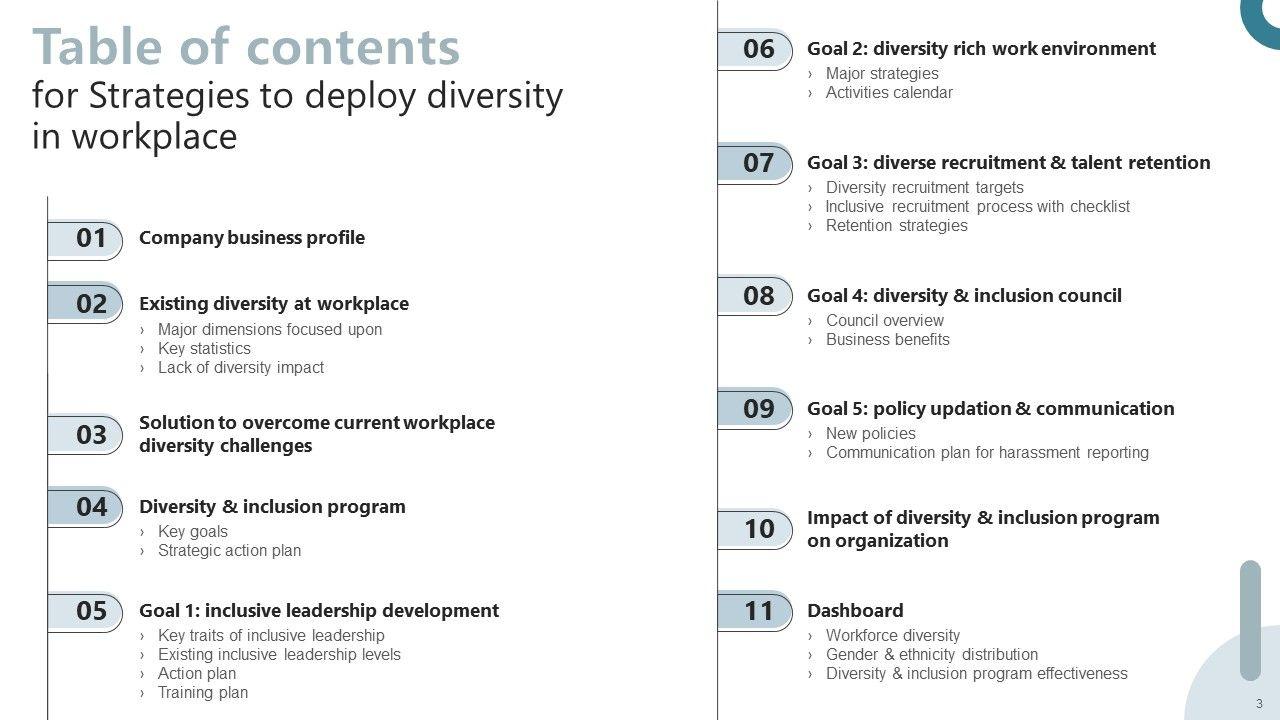 Table of contents
for Strategies to deploy diversity in workplace

01 Company business profile

02 Existing diversity at workplace
› Major dimensions focused upon
› Key statistics
› Lack of diversity impact

03 Solution to overcome current workplace diversity challenges

04 Diversity & inclusion program
› Key goals
› Strategic action plan

05 Goal 1: inclusive leadership development
› Key traits of inclusive leadership
› Existing inclusive leadership levels
› Action plan
› Training plan

06 Goal 2: diversity rich work environment
› Major strategies
› Activities calendar

07 Goal 3: diverse recruitment & talent retention
› Diversity recruitment targets
› Inclusive recruitment process with checklist
› Retention strategies

08 Goal 4: diversity & inclusion council
› Council overview
› Business benefits

09 Goal 5: policy updation & communication
› New policies
› Communication plan for harassment reporting

10 Impact of diversity & inclusion program on organization

11 Dashboard
› Workforce diversity
› Gender & ethnicity distribution
› Diversity & inclusion program effectiveness

3